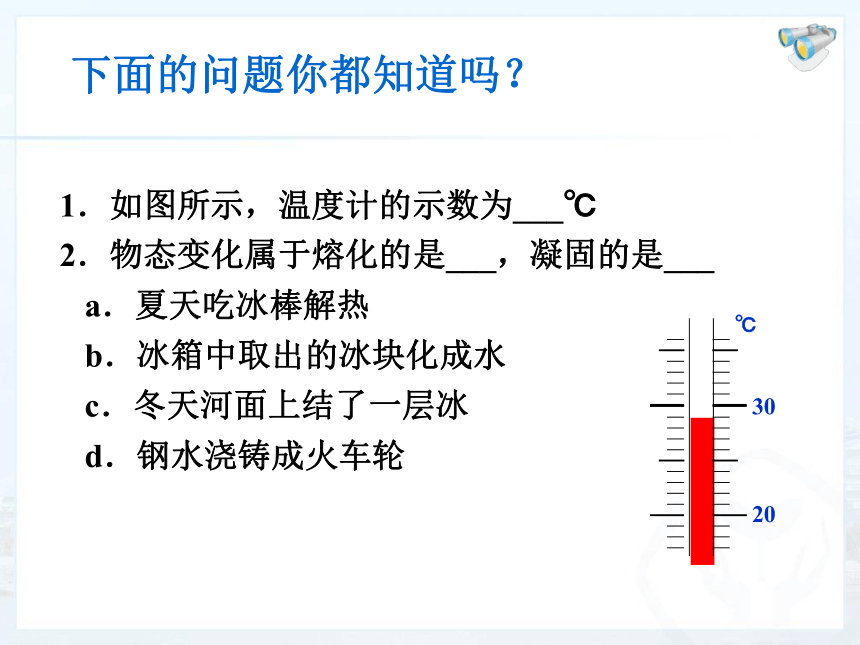 下面的问题你都知道吗？

1．如图所示，温度计的示数为___℃

2．物态变化属于熔化的是___，凝固的是___

a．夏天吃冰棒解热

b．冰箱中取出的冰块化成水

c．冬天河面上结了一层冰

d．钢水浇铸成火车轮

℃

30

20